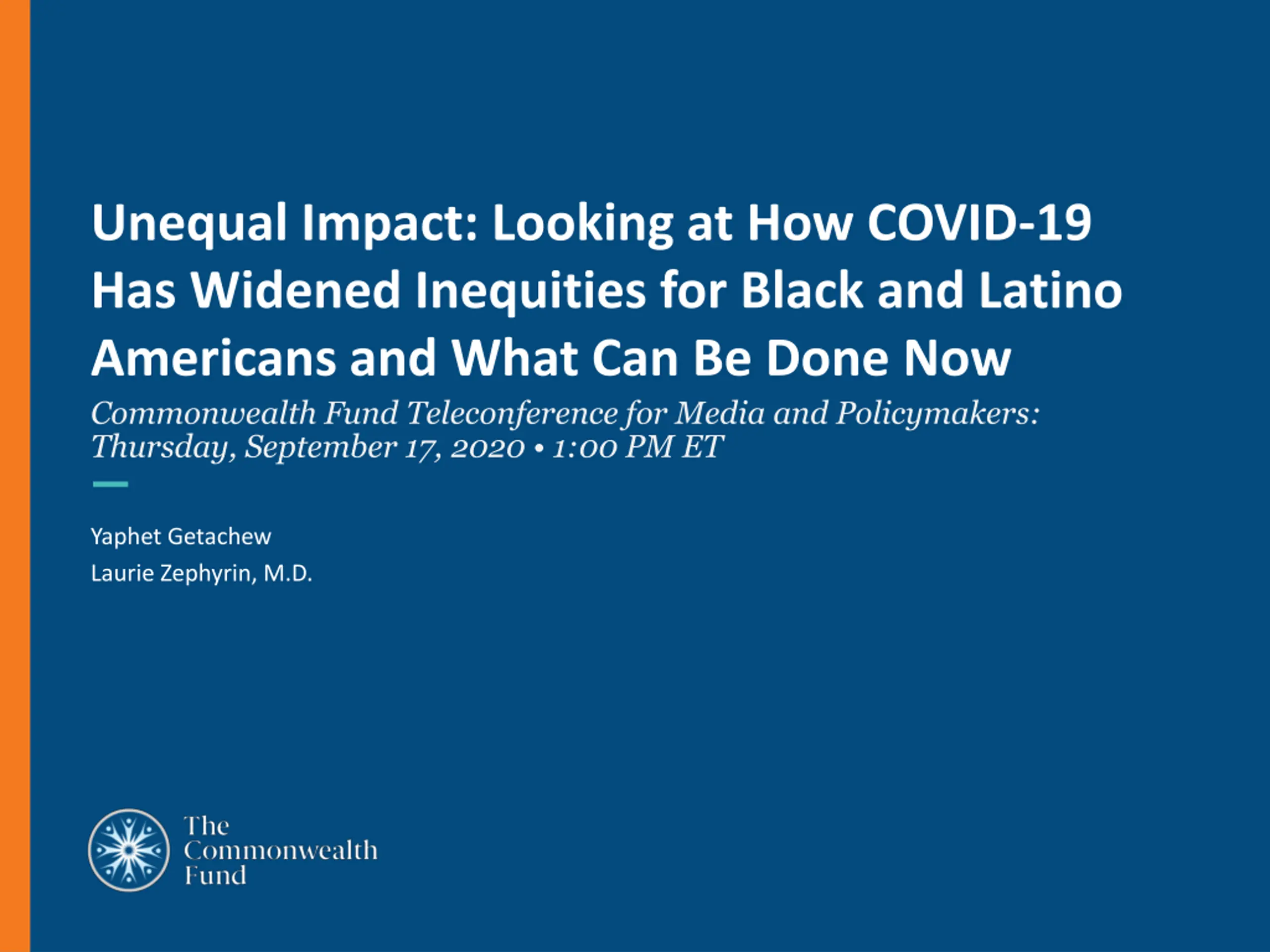 Unequal Impact: Looking at How COVID-19 Has Widened Inequities for Black and Latino Americans and What Can Be Done Now

Commonwealth Fund Teleconference for Media and Policymakers: Thursday, September 17, 2020 • 1:00 PM ET

Yaphet Getachew

Laurie Zephyrin, M.D.

The Commonwealth Fund